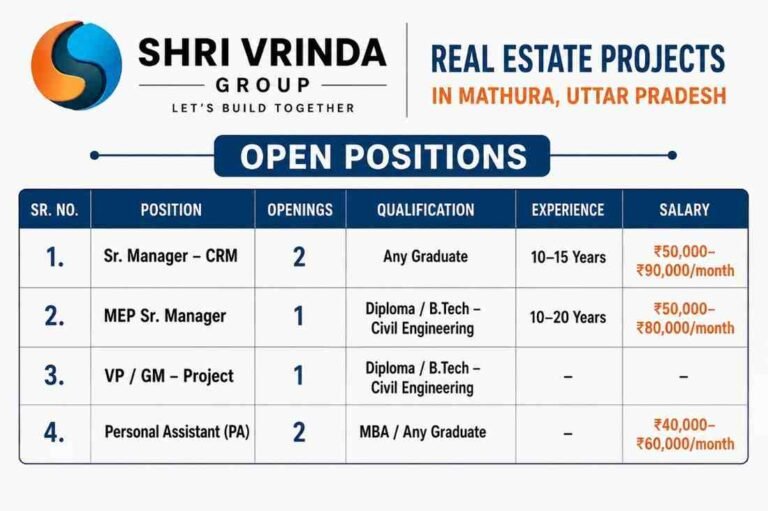 SHRI VRINDA
GROUP
LET'S BUILD TOGETHER

REAL ESTATE PROJECTS
IN MATHURA, UTTAR PRADESH

OPEN POSITIONS

| SR. NO. | POSITION | OPENINGS | QUALIFICATION | EXPERIENCE | SALARY |
|---|---|---|---|---|---|
| 1. | Sr. Manager – CRM | 2 | Any Graduate | 10–15 Years | ₹50,000– ₹90,000/month |
| 2. | MEP Sr. Manager | 1 | Diploma / B.Tech – Civil Engineering | 10–20 Years | ₹50,000– ₹80,000/month |
| 3. | VP / GM – Project | 1 | Diploma / B.Tech – Civil Engineering | – | – |
| 4. | Personal Assistant (PA) | 2 | MBA / Any Graduate | – | ₹40,000– ₹60,000/month |